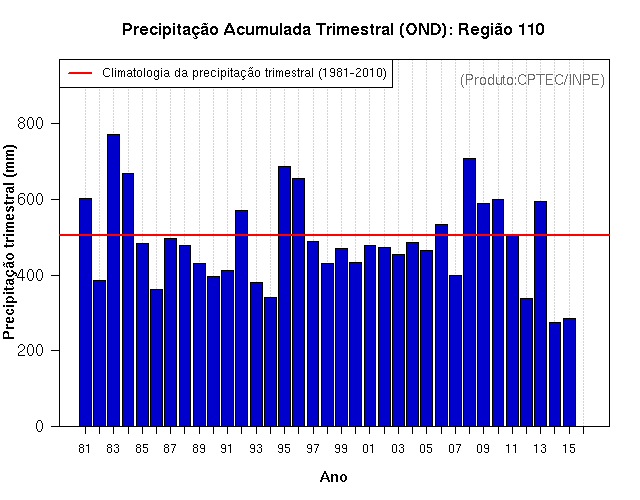 Precipitação Acumulada Trimestral (OND): Região 110

Climatologia da precipitação trimestral (1981-2010)

(Produto:CPTEC/INPE)

Precipitação trimestral (mm)

800
600
400
200
0

81 83 85 87 89 91 93 95 97 99 01 03 05 07 09 11 13 15

Ano